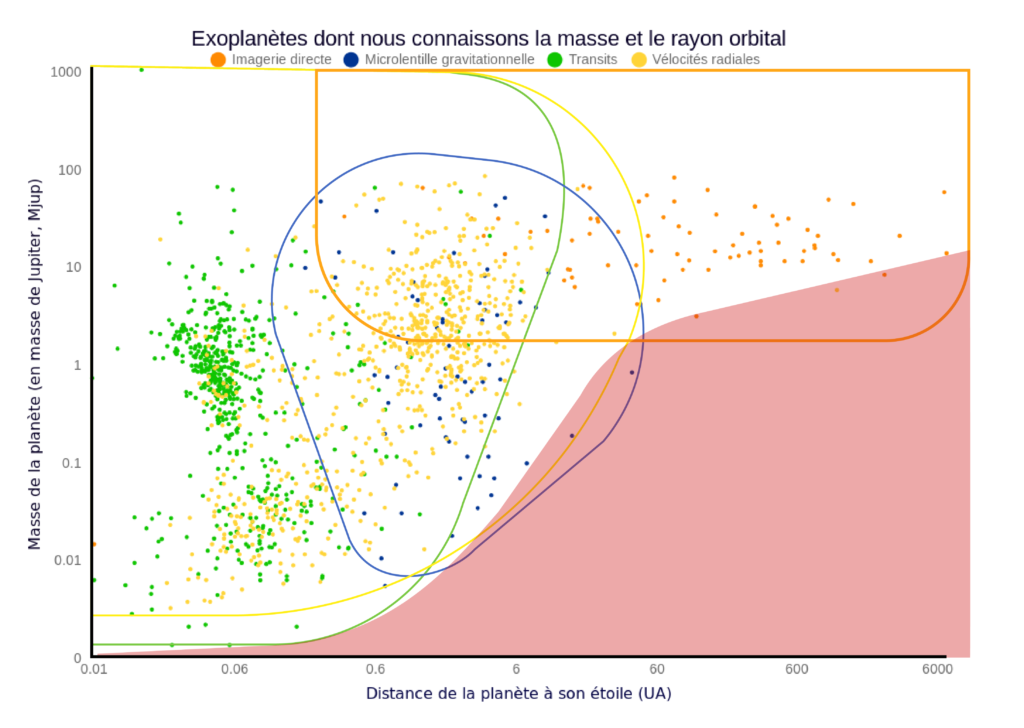 Exoplanètes dont nous connaissons la masse et le rayon orbital

Imagerie directe
Microlentille gravitationnelle
Transits
Vélocités radiales

Masse de la planète (en masse de Jupiter, Mjup)

1000
100
10
1
0.1
0.01
0

0.01
0.06
0.6
6
60
600
6000

Distance de la planète à son étoile (UA)